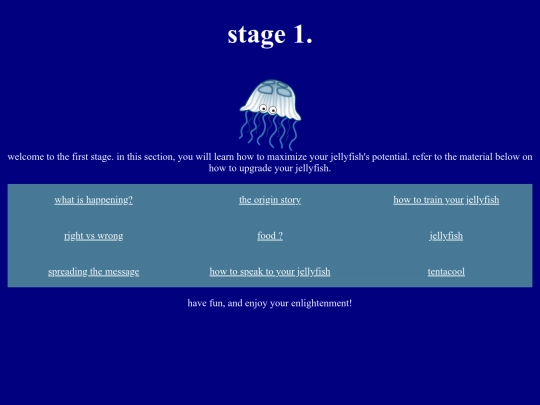 stage 1.

welcome to the first stage. in this section, you will learn how to maximize your jellyfish's potential. refer to the material below on how to upgrade your jellyfish.

| what is happening? | the origin story | how to train your jellyfish |
|---|---|---|
| right vs wrong | food ? | jellyfish |
| spreading the message | how to speak to your jellyfish | tentacool |

have fun, and enjoy your enlightenment!